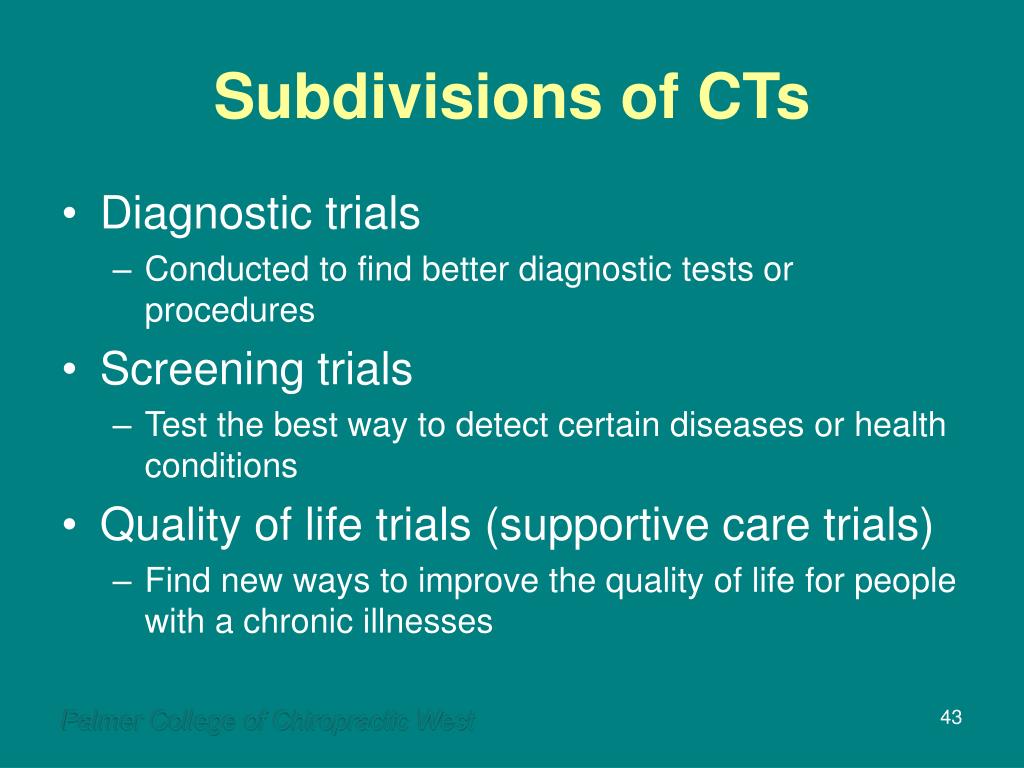 Subdivisions of CTs

• Diagnostic trials
– Conducted to find better diagnostic tests or procedures
• Screening trials
– Test the best way to detect certain diseases or health conditions
• Quality of life trials (supportive care trials)
– Find new ways to improve the quality of life for people with a chronic illnesses

Palmer College of Chiropractic West

43